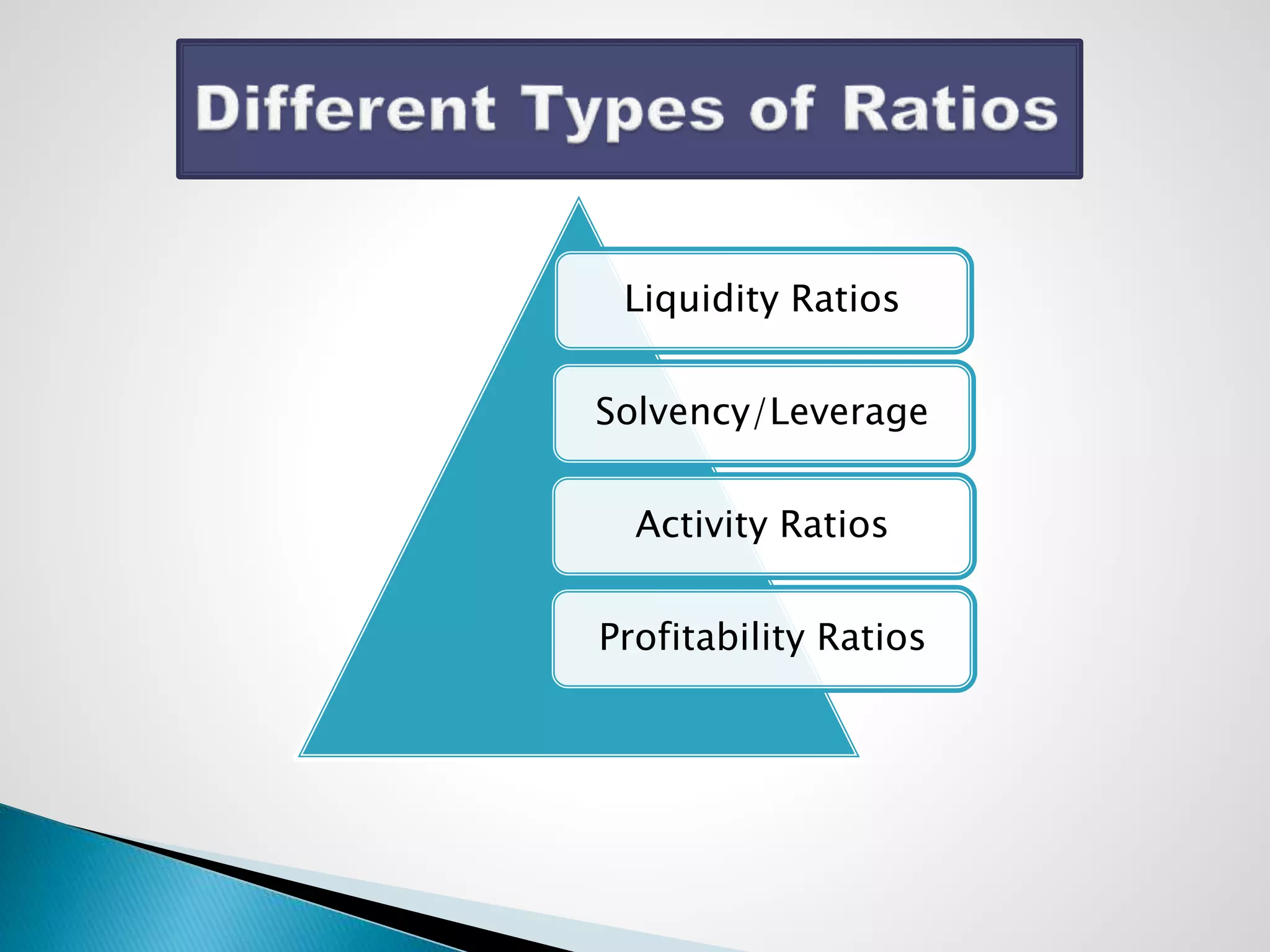 Different Types of Ratios

Liquidity Ratios

Solvency/Leverage

Activity Ratios

Profitability Ratios